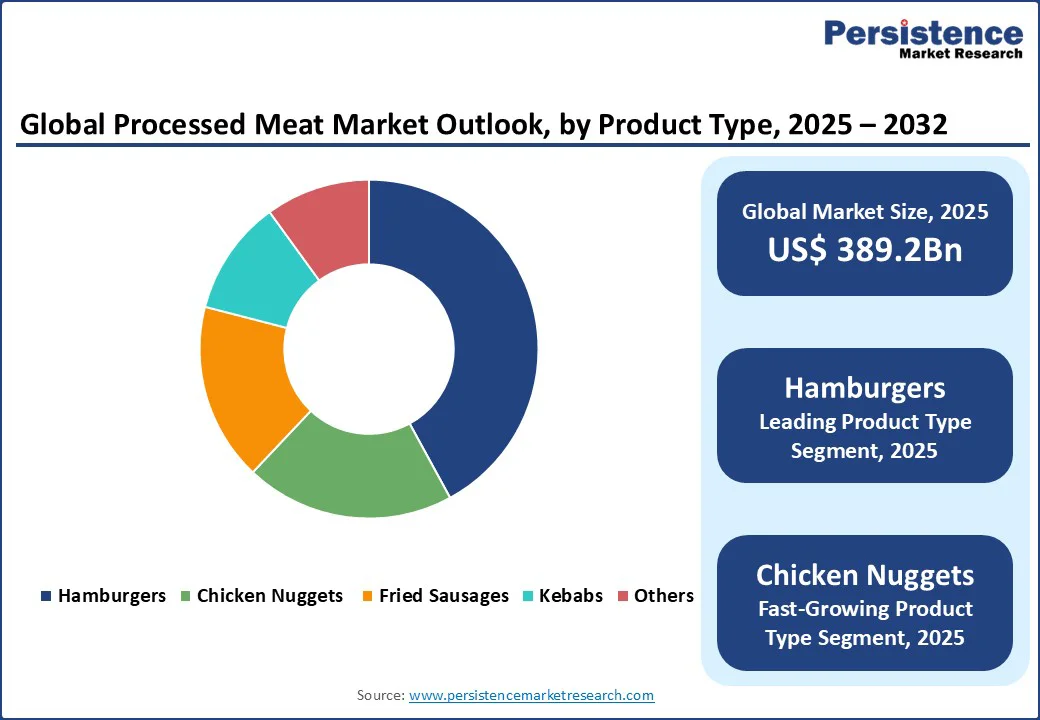 Persistence
Market Research

Global Processed Meat Market Outlook, by Product Type, 2025 – 2032

Hamburgers Chicken Nuggets Fried Sausages Kebabs Others

Global Market Size, 2025
US$ 389.2Bn

Hamburgers
Leading Product Type Segment, 2025

Chicken Nuggets
Fast-Growing Product Type Segment, 2025

Source: www.persistencemarketresearch.com